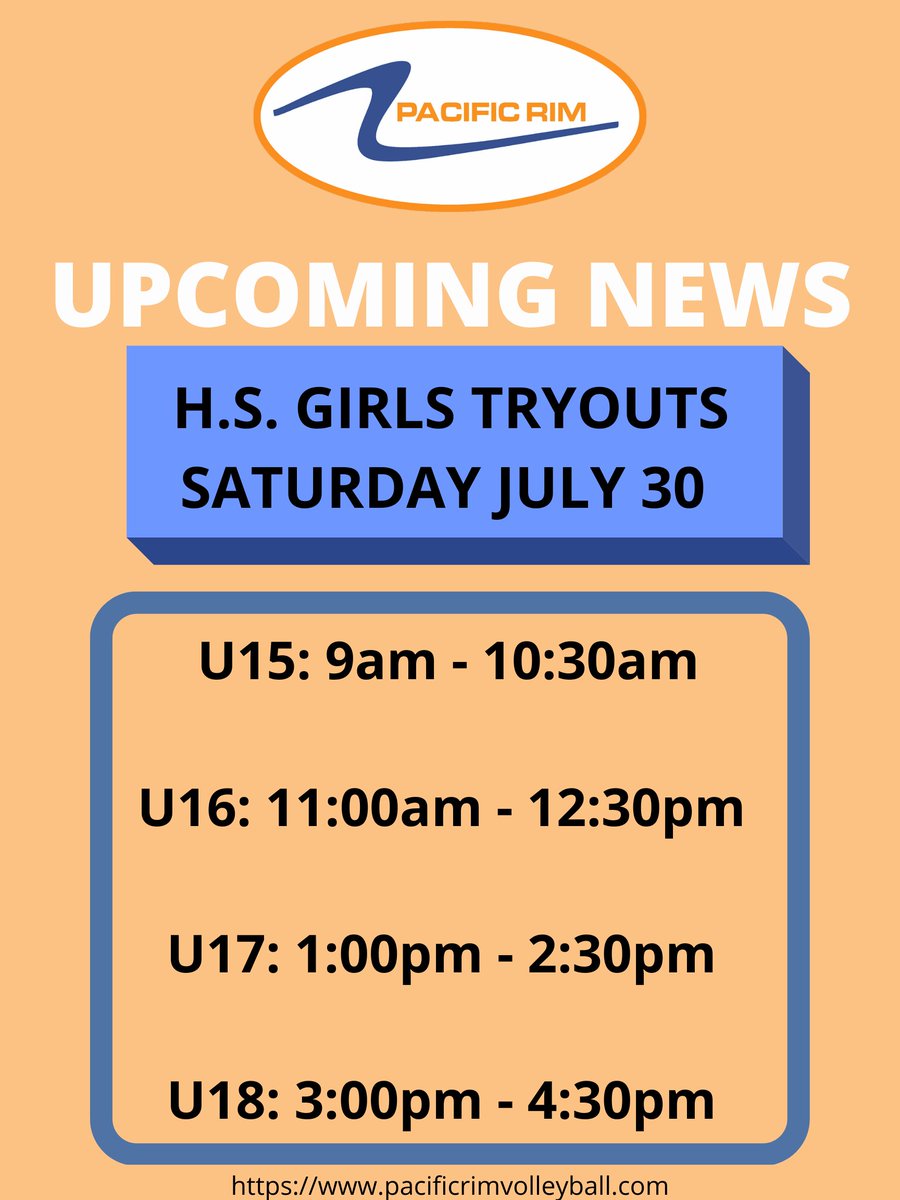 PACIFIC RIM

UPCOMING NEWS

H.S. GIRLS TRYOUTS
SATURDAY JULY 30

U15: 9am - 10:30am

U16: 11:00am - 12:30pm

U17: 1:00pm - 2:30pm

U18: 3:00pm - 4:30pm

https://www.pacificrimvolleyball.com